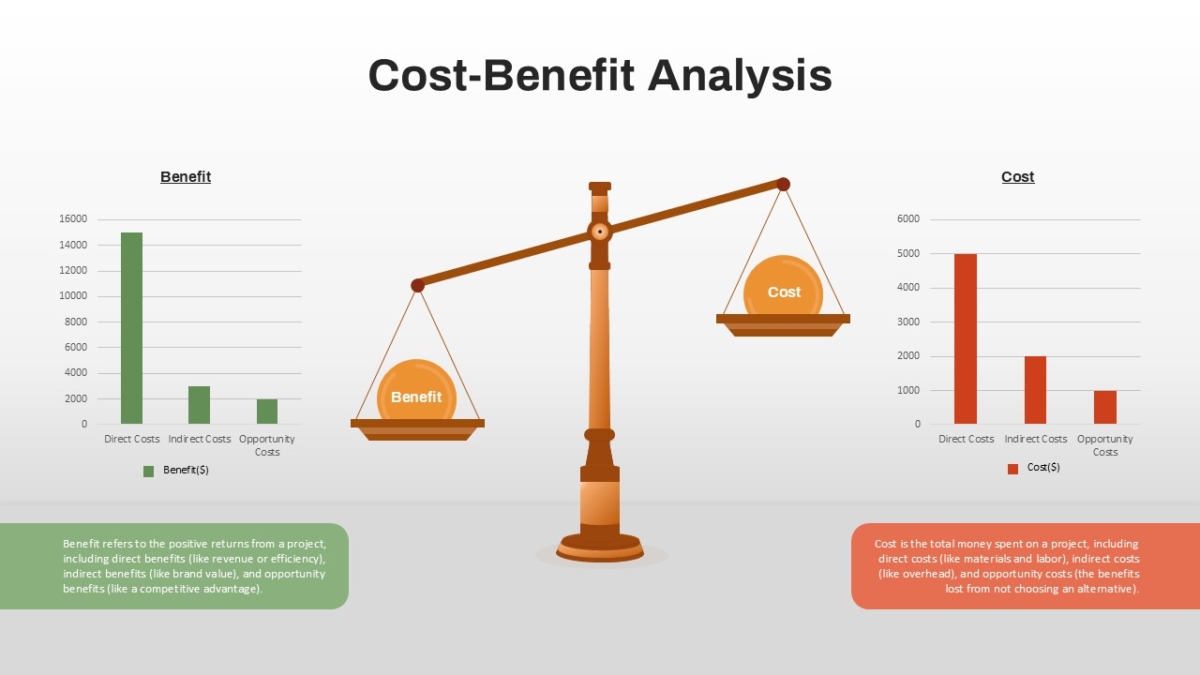 Cost-Benefit Analysis

Benefit

16000
14000
12000
10000
8000
6000
4000
2000
0

Direct Costs
Indirect Costs
Opportunity Costs

Benefit($)

Benefit

Cost

Cost

6000
5000
4000
3000
2000
1000
0

Direct Costs
Indirect Costs
Opportunity Costs

Cost($)

Benefit refers to the positive returns from a project, including direct benefits (like revenue or efficiency), indirect benefits (like brand value), and opportunity benefits (like a competitive advantage).

Cost is the total money spent on a project, including direct costs (like materials and labor), indirect costs (like overhead), and opportunity costs (the benefits lost from not choosing an alternative).